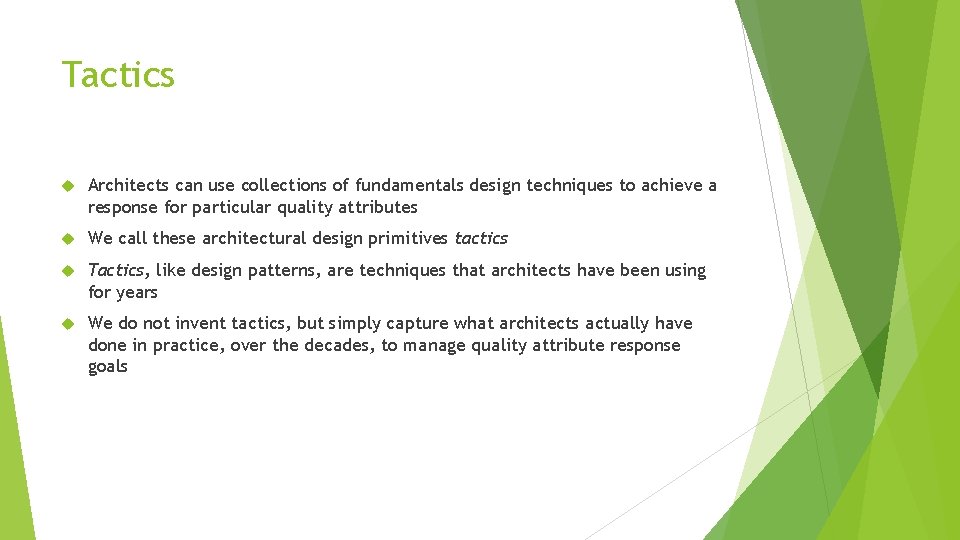 Tactics

Architects can use collections of fundamentals design techniques to achieve a response for particular quality attributes

We call these architectural design primitives tactics

Tactics, like design patterns, are techniques that architects have been using for years

We do not invent tactics, but simply capture what architects actually have done in practice, over the decades, to manage quality attribute response goals